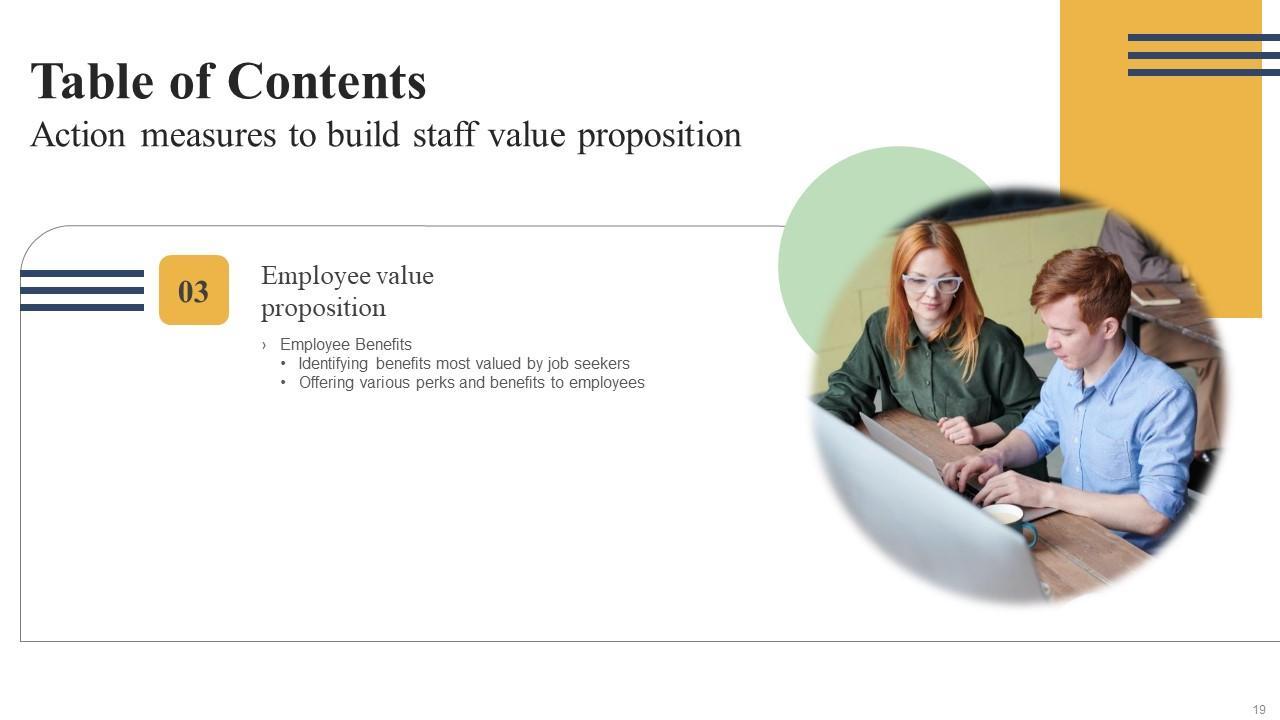 Table of Contents
Action measures to build staff value proposition

03

Employee value proposition

› Employee Benefits
• Identifying benefits most valued by job seekers
• Offering various perks and benefits to employees

19